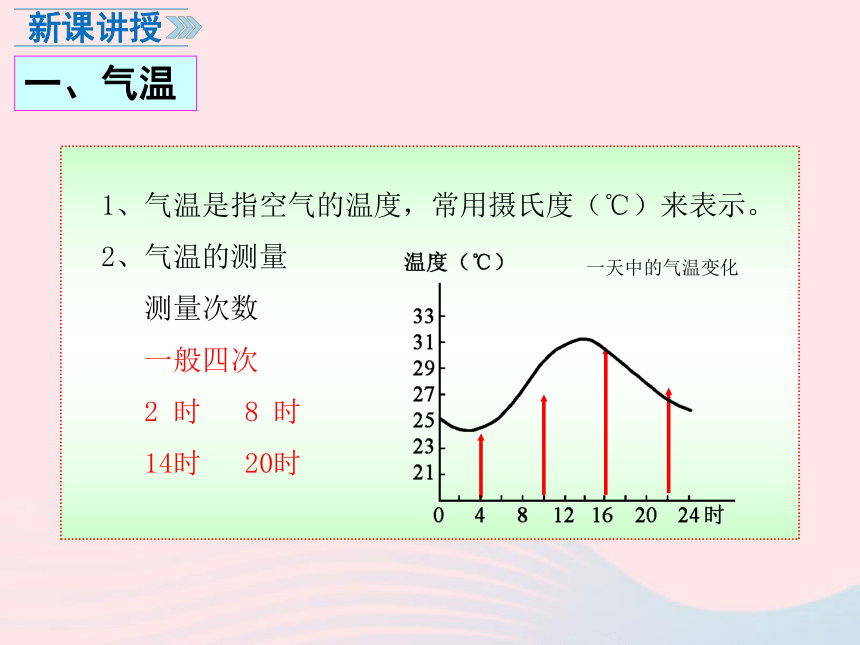 新课讲授

一、气温

1、气温是指空气的温度，常用摄氏度（℃）来表示。

2、气温的测量

测量次数

一般四次

2 时　8 时

14时　20时

温度（℃）

一天中的气温变化

33
31
29
27
25
23
21

0　4　8　12　16　20　24 时